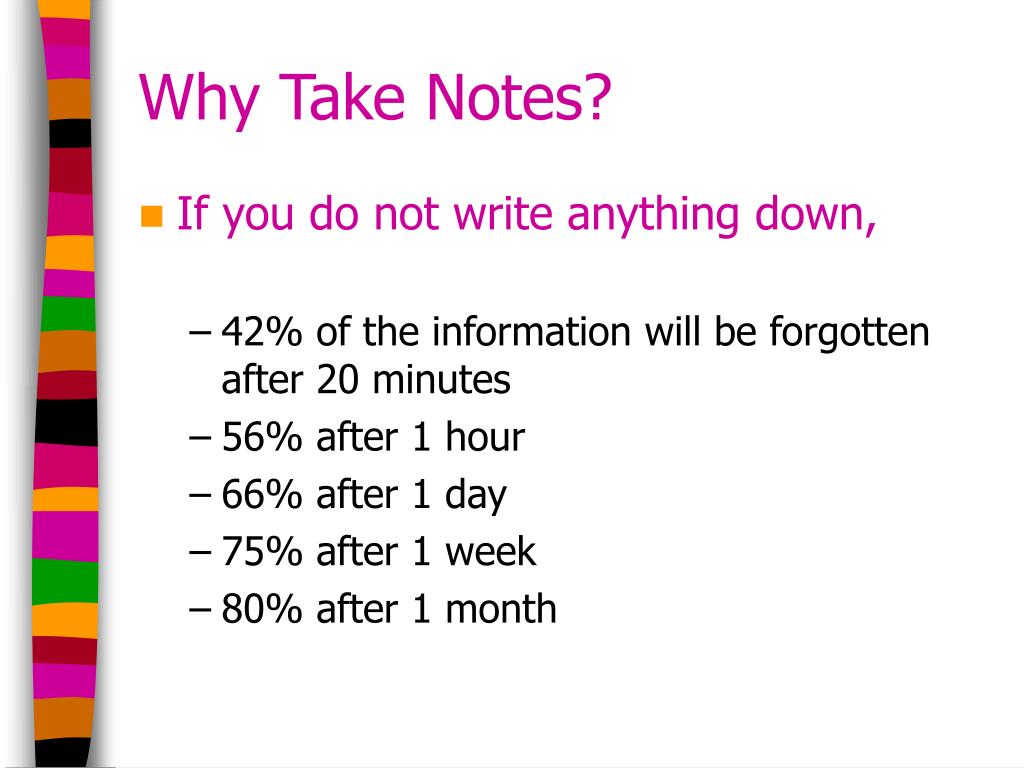 Why Take Notes?

If you do not write anything down,

– 42% of the information will be forgotten after 20 minutes
– 56% after 1 hour
– 66% after 1 day
– 75% after 1 week
– 80% after 1 month